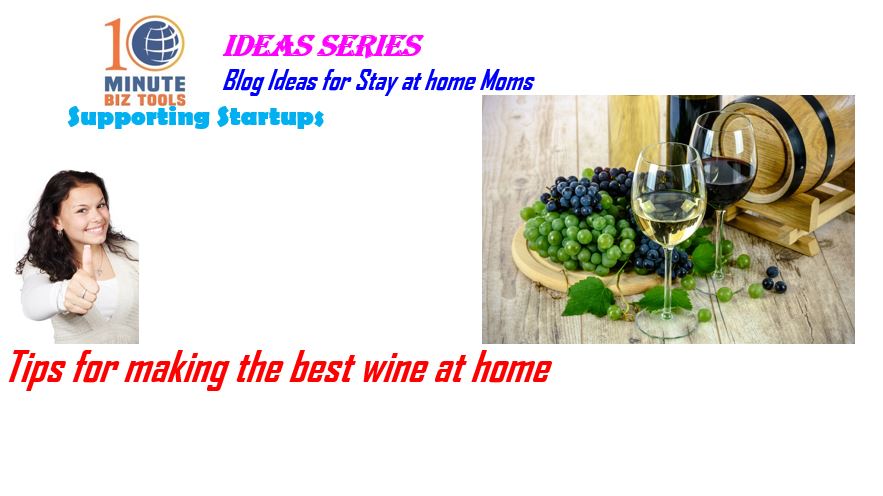 10 MINUTE BIZ TOOLS
Supporting Startups

IDEAS SERIES
Blog Ideas for Stay at home Moms

Tips for making the best wine at home